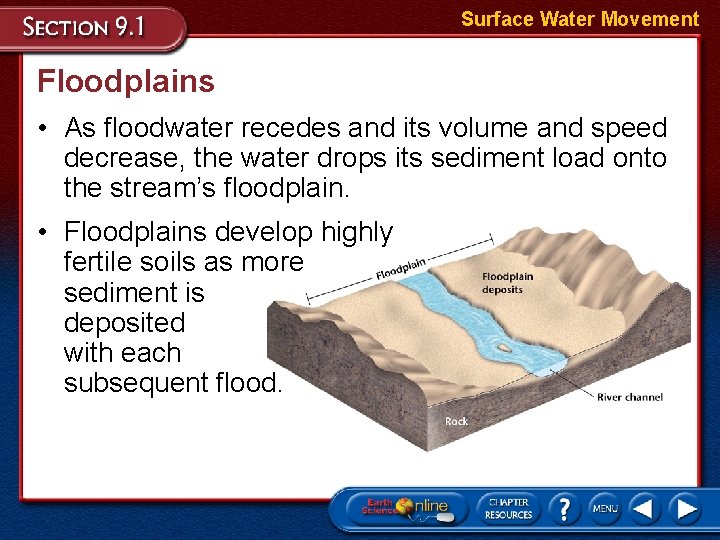 SECTION 9.1

Surface Water Movement

Floodplains

• As floodwater recedes and its volume and speed decrease, the water drops its sediment load onto the stream's floodplain.

• Floodplains develop highly fertile soils as more sediment is deposited with each subsequent flood.

Floodplain

Floodplain deposits

River channel

Rock

Earth Science Online

CHAPTER RESOURCES

?

MENU